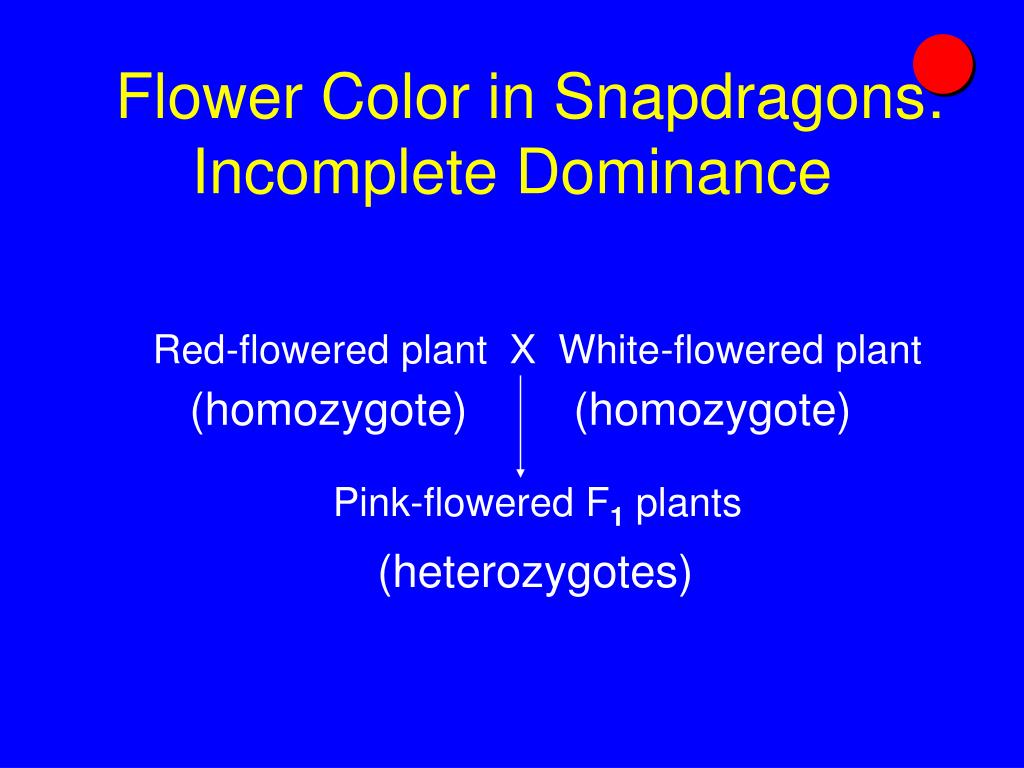 Flower Color in Snapdragons: Incomplete Dominance

Red-flowered plant X White-flowered plant
(homozygote) (homozygote)

Pink-flowered $F_1$ plants
(heterozygotes)